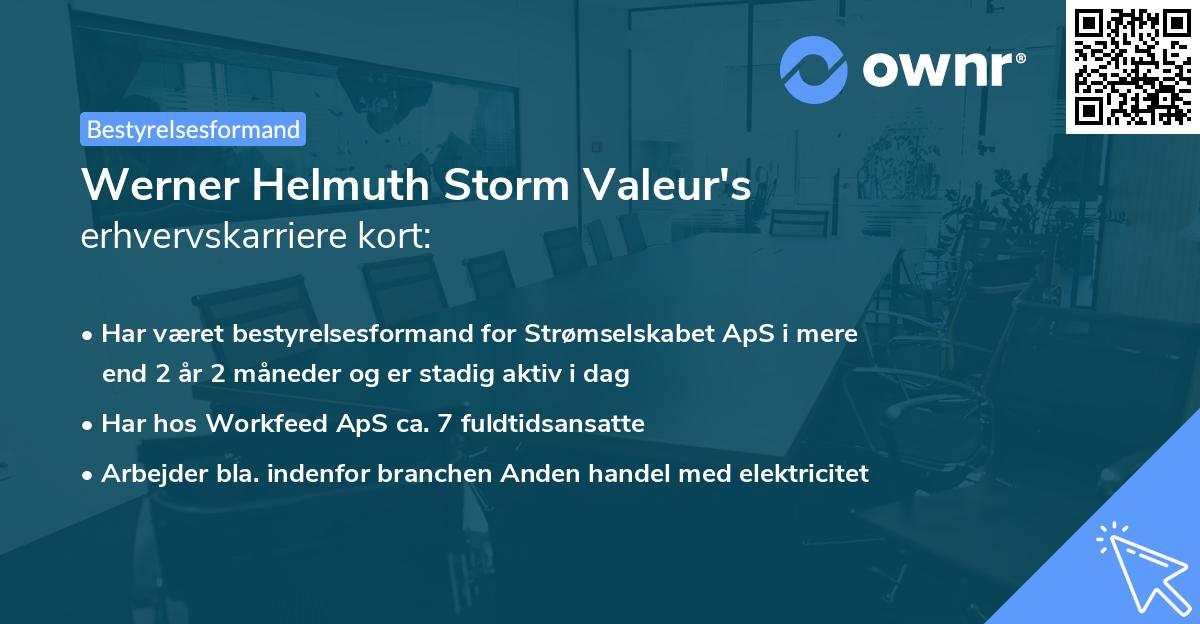 ownr®

Bestyrelsesformand

Werner Helmuth Storm Valeur's
erhvervskarriere kort:

• Har været bestyrelsesformand for Strømselskabet ApS i mere end 2 år 2 måneder og er stadig aktiv i dag
• Har hos Workfeed ApS ca. 7 fuldtidsansatte
• Arbejder bla. indenfor branchen Anden handel med elektricitet